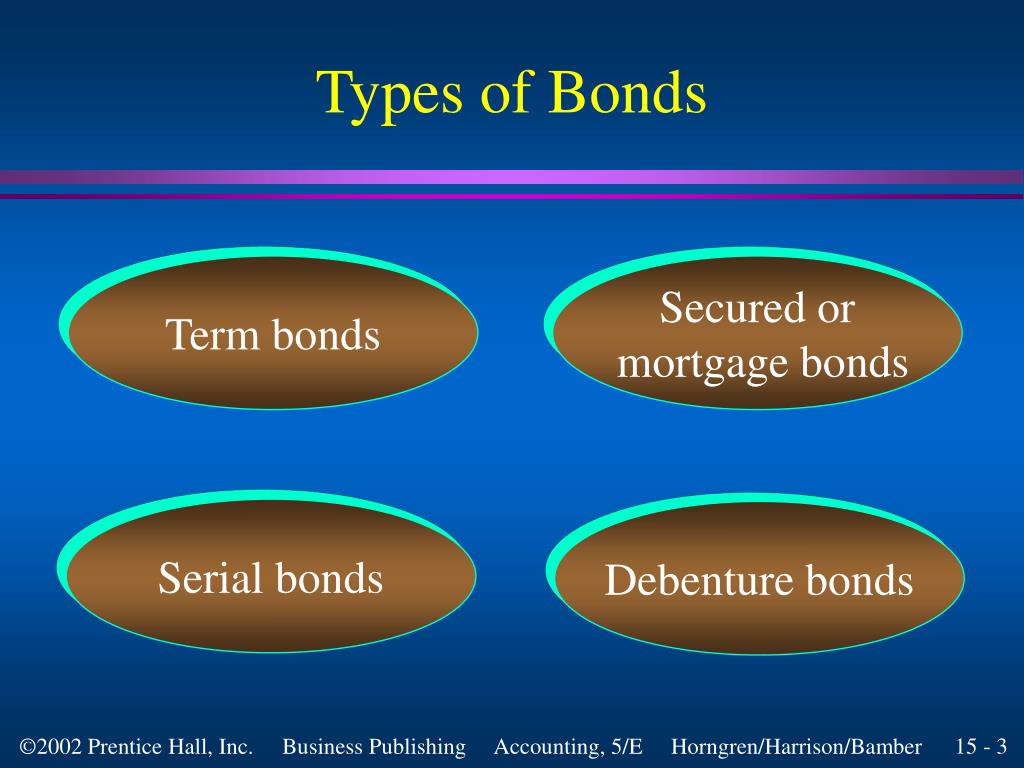 Types of Bonds

Term bonds

Secured or mortgage bonds

Serial bonds

Debenture bonds

©2002 Prentice Hall, Inc. Business Publishing Accounting, 5/E Horngren/Harrison/Bamber 15 - 3